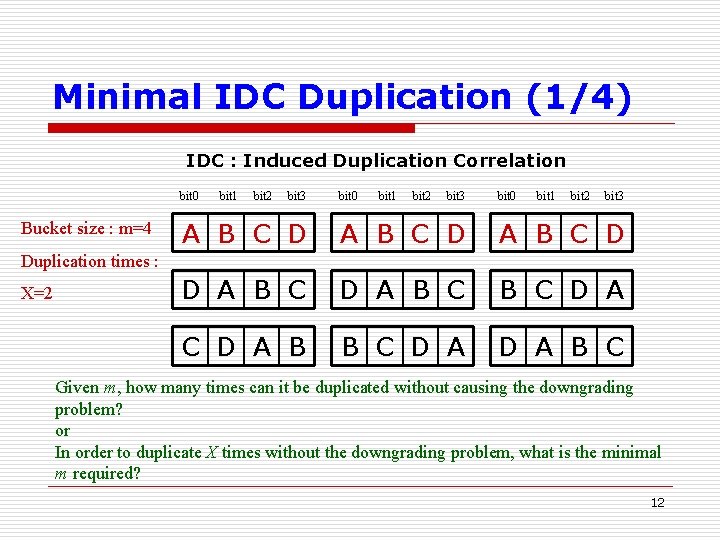 Minimal IDC Duplication (1/4)

IDC : Induced Duplication Correlation

Bucket size : m=4
Duplication times :
X=2

| bit0 | bit1 | bit2 | bit3 |
|---|---|---|---|
| A | B | C | D |
| D | A | B | C |
| C | D | A | B |

| bit0 | bit1 | bit2 | bit3 |
|---|---|---|---|
| A | B | C | D |
| D | A | B | C |
| B | C | D | A |

| bit0 | bit1 | bit2 | bit3 |
|---|---|---|---|
| A | B | C | D |
| B | C | D | A |
| D | A | B | C |

Given $m$, how many times can it be duplicated without causing the downgrading problem?
or
In order to duplicate $X$ times without the downgrading problem, what is the minimal $m$ required?

12